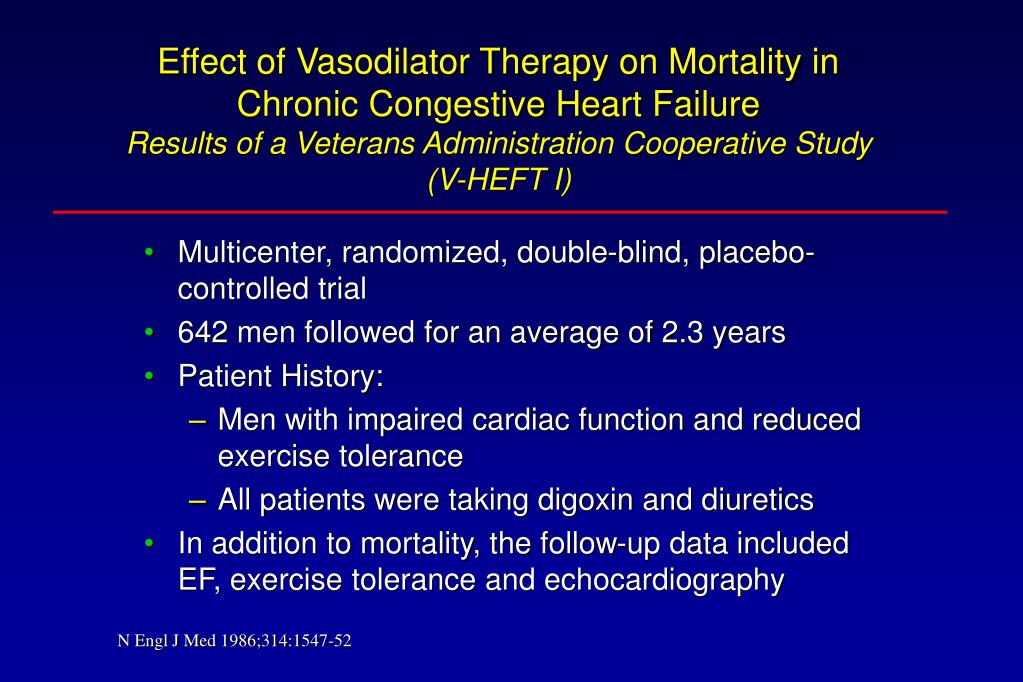 Effect of Vasodilator Therapy on Mortality in Chronic Congestive Heart Failure
Results of a Veterans Administration Cooperative Study (V-HEFT I)

• Multicenter, randomized, double-blind, placebo-controlled trial
• 642 men followed for an average of 2.3 years
• Patient History:
– Men with impaired cardiac function and reduced exercise tolerance
– All patients were taking digoxin and diuretics
• In addition to mortality, the follow-up data included EF, exercise tolerance and echocardiography

N Engl J Med 1986;314:1547-52